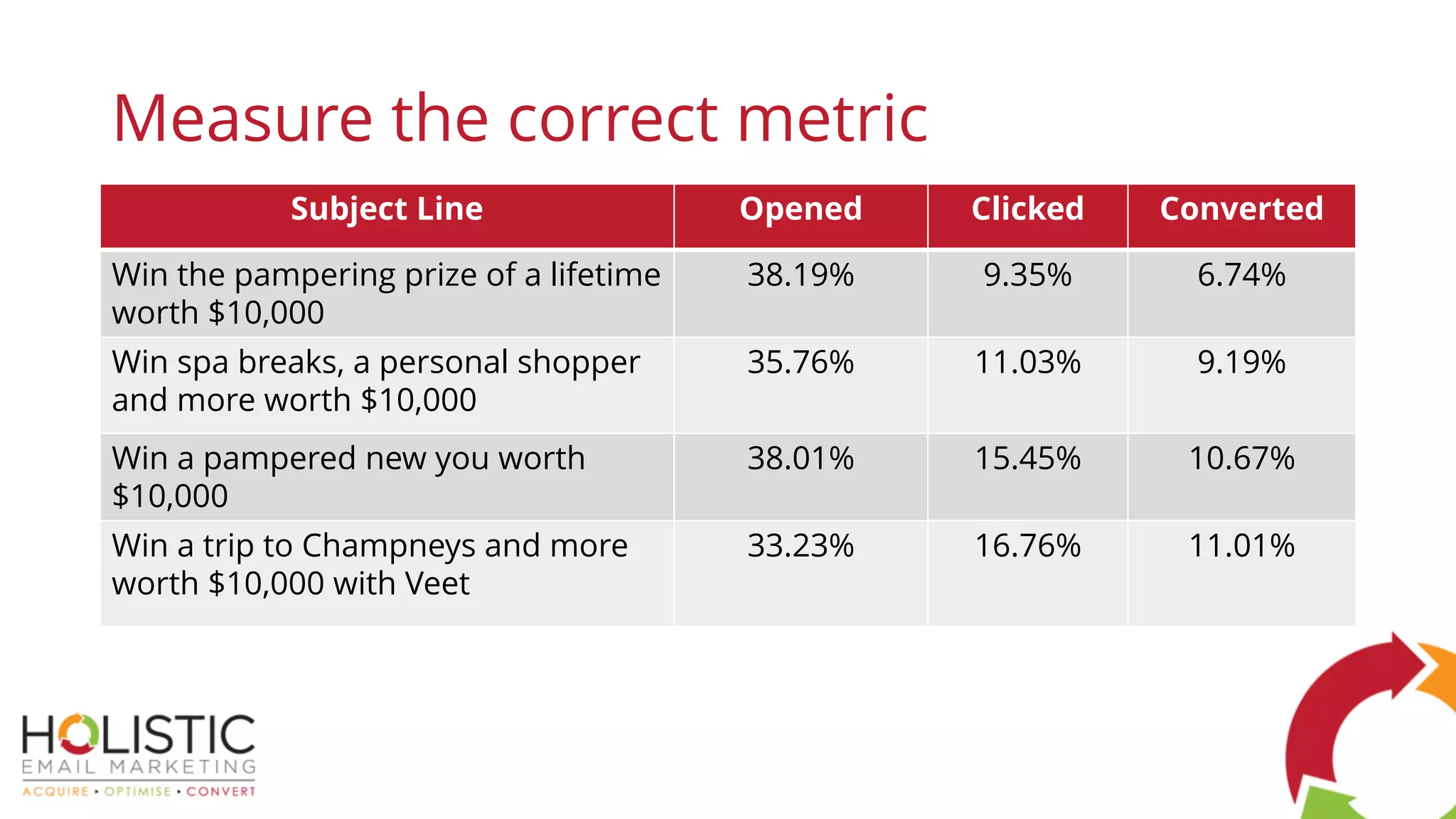 Measure the correct metric

| Subject Line | Opened | Clicked | Converted |
|---|---|---|---|
| Win the pampering prize of a lifetime worth \$10,000 | 38.19% | 9.35% | 6.74% |
| Win spa breaks, a personal shopper and more worth \$10,000 | 35.76% | 11.03% | 9.19% |
| Win a pampered new you worth \$10,000 | 38.01% | 15.45% | 10.67% |
| Win a trip to Champneys and more worth \$10,000 with Veet | 33.23% | 16.76% | 11.01% |

HOLISTIC
EMAIL MARKETING
ACQUIRE • OPTIMISE • CONVERT